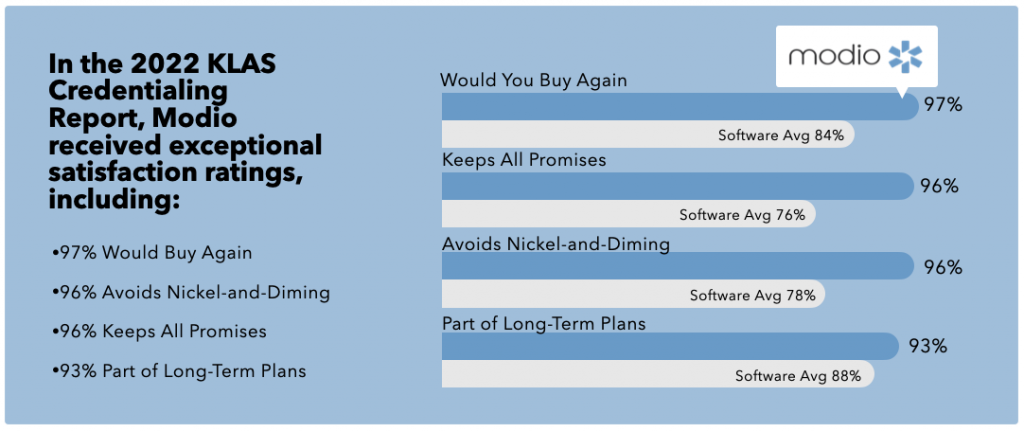 In the 2022 KLAS Credentialing Report, Modio received exceptional satisfaction ratings, including:

•97% Would Buy Again

•96% Avoids Nickel-and-Diming

•96% Keeps All Promises

•93% Part of Long-Term Plans

modio

Would You Buy Again

97%

Software Avg 84%

Keeps All Promises

96%

Software Avg 76%

Avoids Nickel-and-Diming

96%

Software Avg 78%

Part of Long-Term Plans

93%

Software Avg 88%